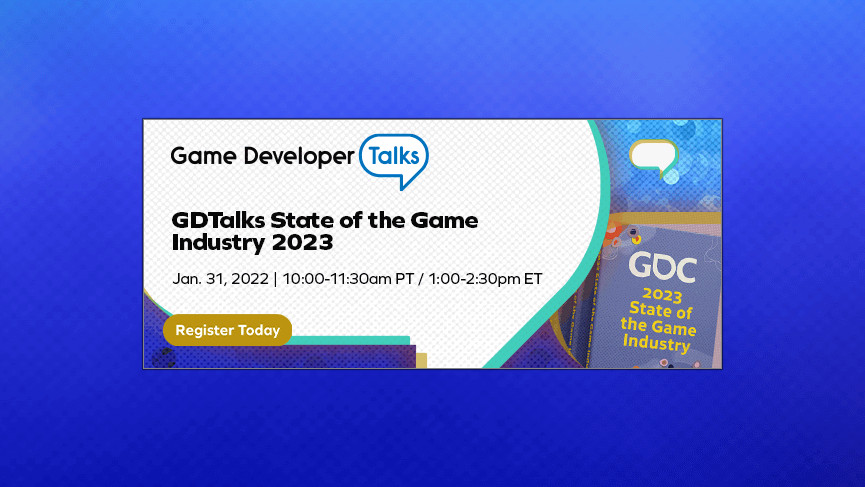 Game Developer Talks

GDTalks State of the Game Industry 2023

Jan. 31, 2022 | 10:00-11:30am PT / 1:00-2:30pm ET

Register Today

GDC
2023 State of the Game Industry